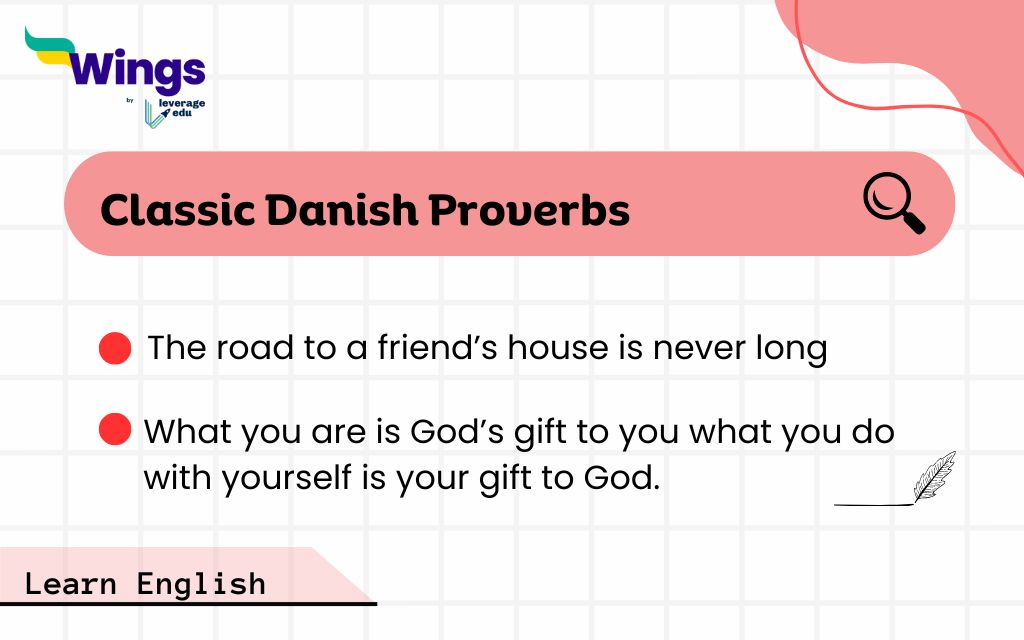 Wings
by leverage edu

Classic Danish Proverbs

The road to a friend’s house is never long

What you are is God’s gift to you what you do with yourself is your gift to God.

Learn English